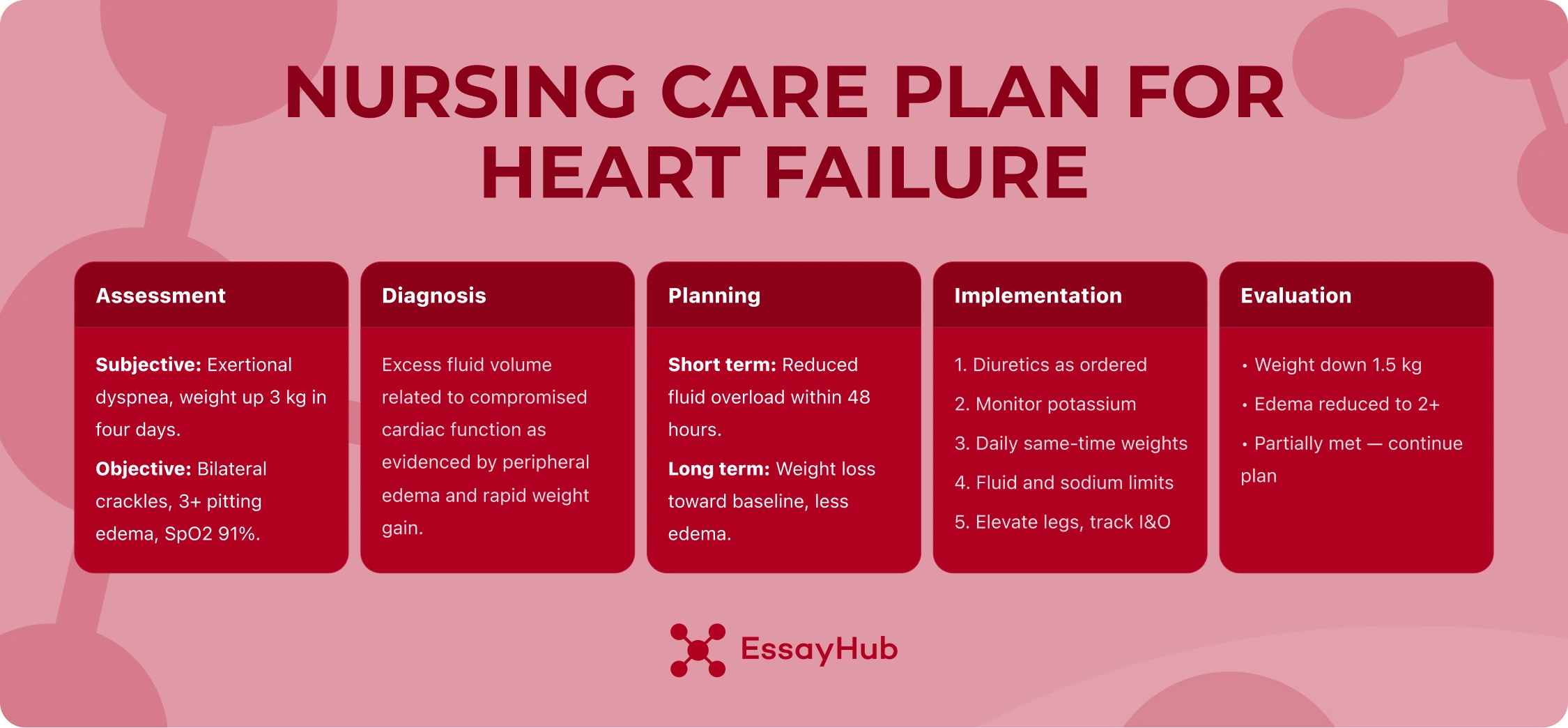 NURSING CARE PLAN FOR HEART FAILURE

Assessment

Subjective: Exertional dyspnea, weight up 3 kg in four days.

Objective: Bilateral crackles, 3+ pitting edema, SpO2 91%.

Diagnosis

Excess fluid volume related to compromised cardiac function as evidenced by peripheral edema and rapid weight gain.

Planning

Short term: Reduced fluid overload within 48 hours.

Long term: Weight loss toward baseline, less edema.

Implementation

1. Diuretics as ordered
2. Monitor potassium
3. Daily same-time weights
4. Fluid and sodium limits
5. Elevate legs, track I&O

Evaluation

• Weight down 1.5 kg
• Edema reduced to 2+
• Partially met — continue plan

EssayHub